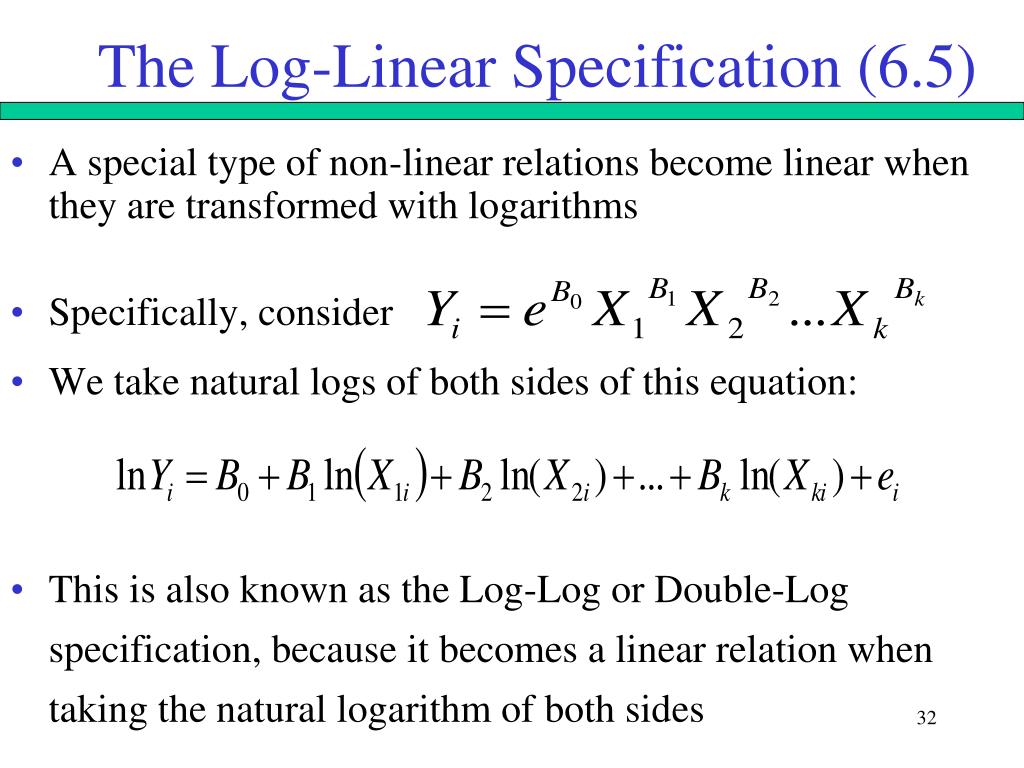 The Log-Linear Specification (6.5)

• A special type of non-linear relations become linear when they are transformed with logarithms

• Specifically, consider $Y_i = e^{B_0} X_1^{B_1} X_2^{B_2} \ldots X_k^{B_k}$

• We take natural logs of both sides of this equation:

$\ln Y_i = B_0 + B_1 \ln(X_{1i}) + B_2 \ln(X_{2i}) + \ldots + B_k \ln(X_{ki}) + e_i$

• This is also known as the Log-Log or Double-Log specification, because it becomes a linear relation when taking the natural logarithm of both sides

32